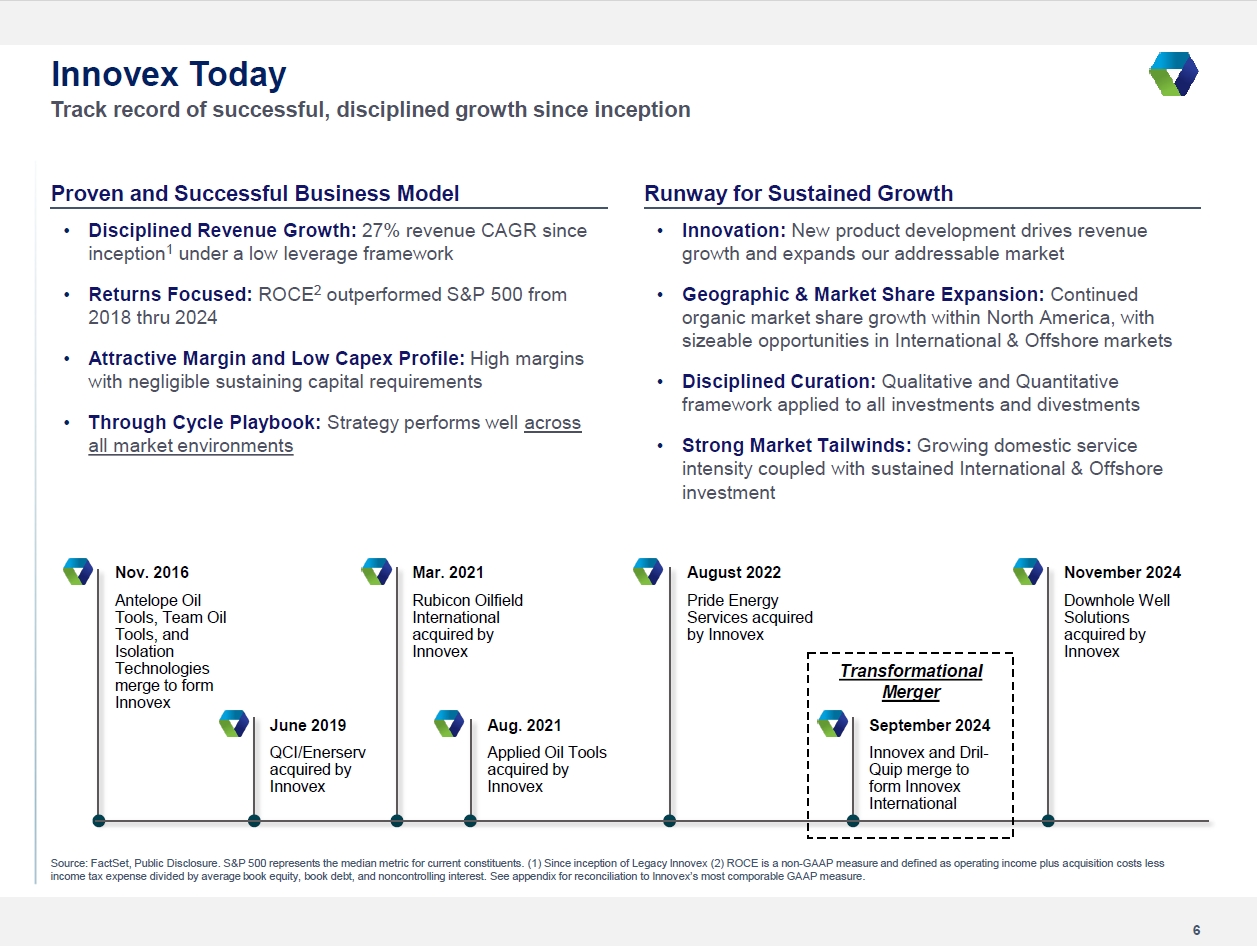 Innovex Today
Track record of successful, disciplined growth since inception

Proven and Successful Business Model

• Disciplined Revenue Growth: 27% revenue CAGR since inception$^1$ under a low leverage framework

• Returns Focused: ROCE$^2$ outperformed S&P 500 from 2018 thru 2024

• Attractive Margin and Low Capex Profile: High margins with negligible sustaining capital requirements

• Through Cycle Playbook: Strategy performs well across all market environments

Runway for Sustained Growth

• Innovation: New product development drives revenue growth and expands our addressable market

• Geographic & Market Share Expansion: Continued organic market share growth within North America, with sizeable opportunities in International & Offshore markets

• Disciplined Curation: Qualitative and Quantitative framework applied to all investments and divestments

• Strong Market Tailwinds: Growing domestic service intensity coupled with sustained International & Offshore investment

Nov. 2016
Antelope Oil Tools, Team Oil Tools, and Isolation Technologies merge to form Innovex

June 2019
QCI/Enerserv acquired by Innovex

Mar. 2021
Rubicon Oilfield International acquired by Innovex

Aug. 2021
Applied Oil Tools acquired by Innovex

August 2022
Pride Energy Services acquired by Innovex

Transformational Merger

September 2024
Innovex and Dril-Quip merge to form Innovex International

November 2024
Downhole Well Solutions acquired by Innovex

Source: FactSet, Public Disclosure. S&P 500 represents the median metric for current constituents. (1) Since inception of Legacy Innovex (2) ROCE is a non-GAAP measure and defined as operating income plus acquisition costs less income tax expense divided by average book equity, book debt, and noncontrolling interest. See appendix for reconciliation to Innovex's most comporable GAAP measure.

6